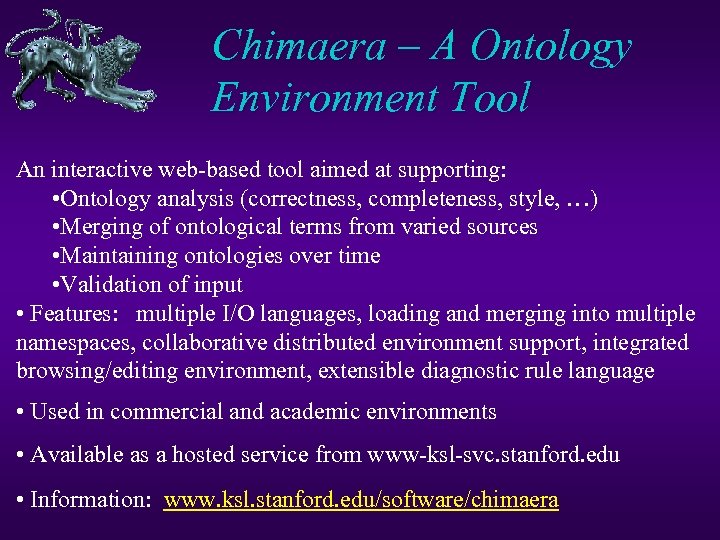 Chimaera – A Ontology Environment Tool

An interactive web-based tool aimed at supporting:
•Ontology analysis (correctness, completeness, style, …)
•Merging of ontological terms from varied sources
•Maintaining ontologies over time
•Validation of input
• Features: multiple I/O languages, loading and merging into multiple namespaces, collaborative distributed environment support, integrated browsing/editing environment, extensible diagnostic rule language

• Used in commercial and academic environments

• Available as a hosted service from www-ksl-svc.stanford.edu

• Information: www.ksl.stanford.edu/software/chimaera